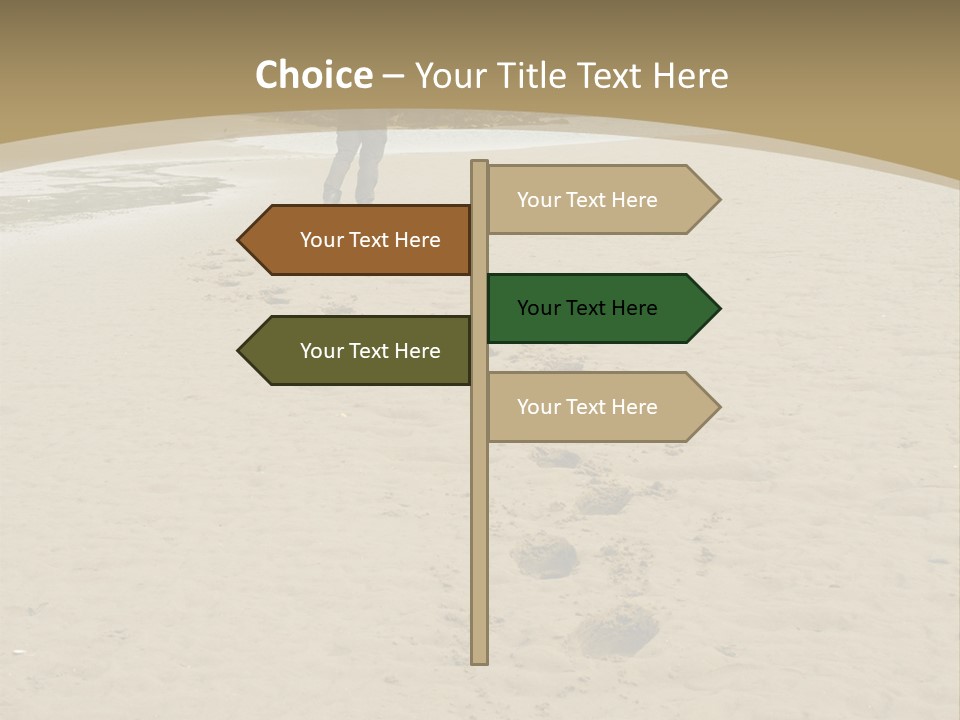 Choice – Your Title Text Here

Your Text Here

Your Text Here

Your Text Here

Your Text Here

Your Text Here